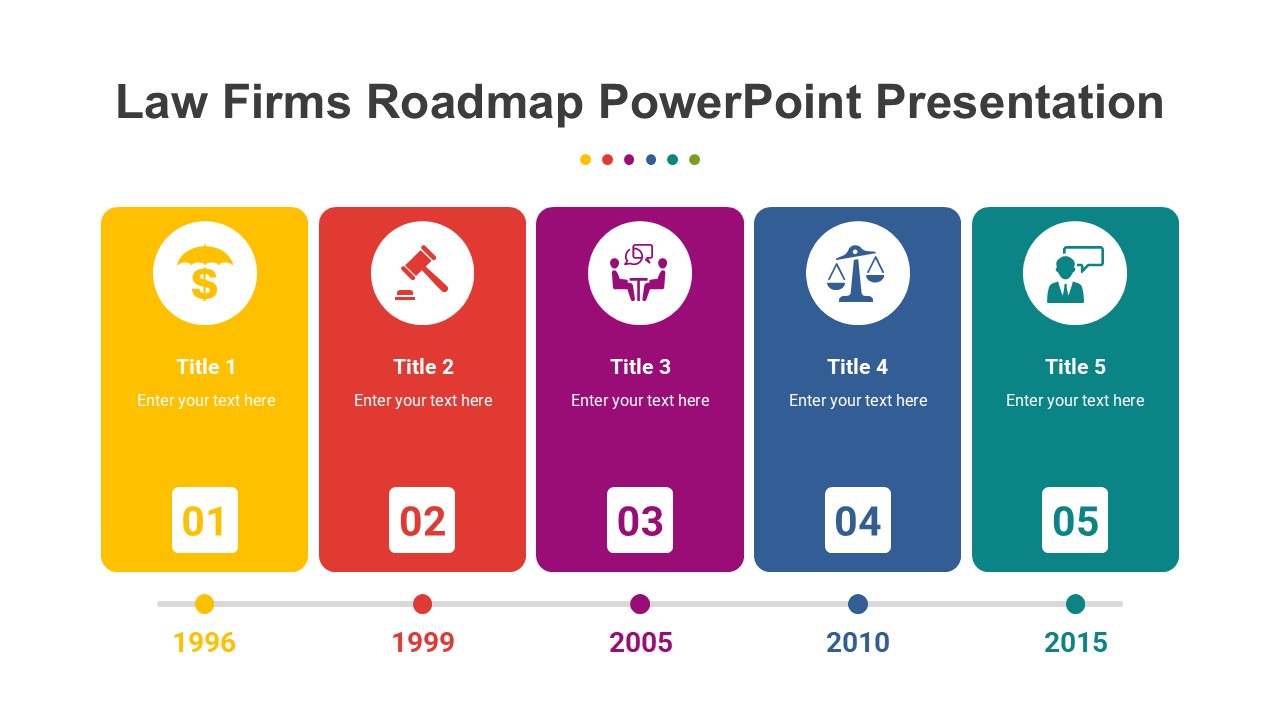 Law Firms Roadmap PowerPoint Presentation

Title 1

Enter your text here

01

Title 2

Enter your text here

02

Title 3

Enter your text here

03

Title 4

Enter your text here

04

Title 5

Enter your text here

05

1996

1999

2005

2010

2015